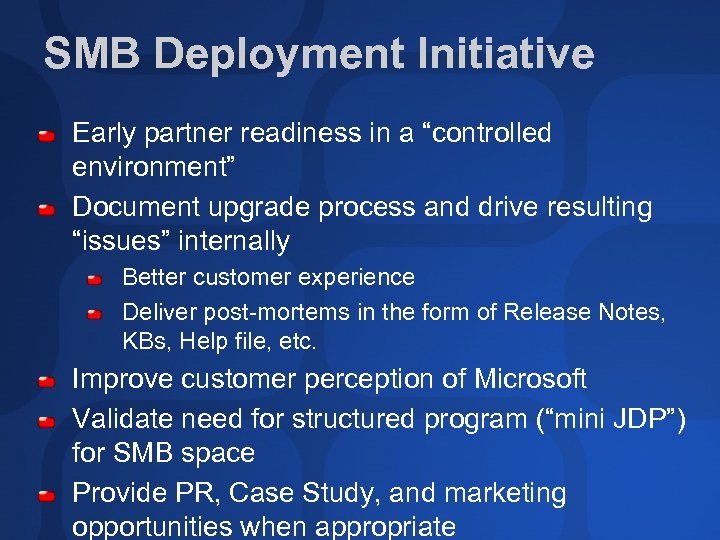 SMB Deployment Initiative

Early partner readiness in a “controlled environment”

Document upgrade process and drive resulting “issues” internally

Better customer experience

Deliver post-mortems in the form of Release Notes, KBs, Help file, etc.

Improve customer perception of Microsoft

Validate need for structured program (“mini JDP”) for SMB space

Provide PR, Case Study, and marketing opportunities when appropriate